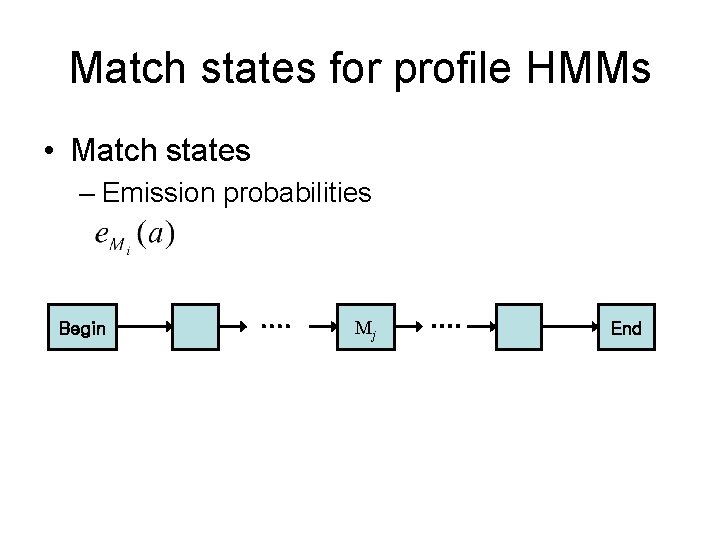 Match states for profile HMMs

• Match states

– Emission probabilities

$e_{M_i}(a)$

Begin

....

$M_j$

....

End